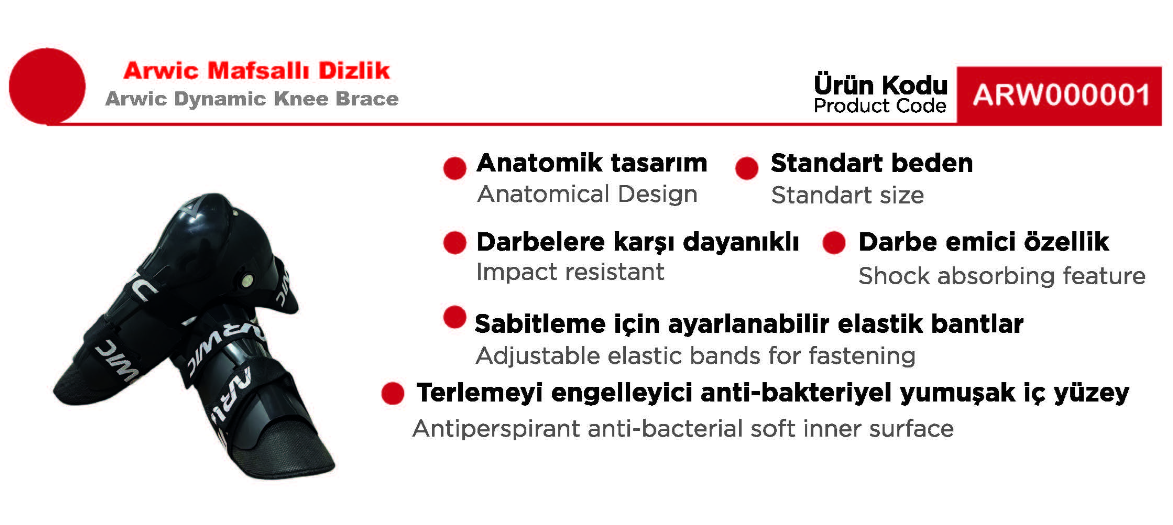 Arwic Mafsallı Dizlik
Arwic Dynamic Knee Brace

Ürün Kodu
Product Code
ARW000001

Anatomik tasarım
Anatomical Design

Standart beden
Standart size

Darbelere karşı dayanıklı
Impact resistant

Darbe emici özellik
Shock absorbing feature

Sabitleme için ayarlanabilir elastik bantlar
Adjustable elastic bands for fastening

Terlemeyi engelleyici anti-bakteriyel yumuşak iç yüzey
Antiperspirant anti-bacterial soft inner surface

ARWIC
ARWIC
ARWIC